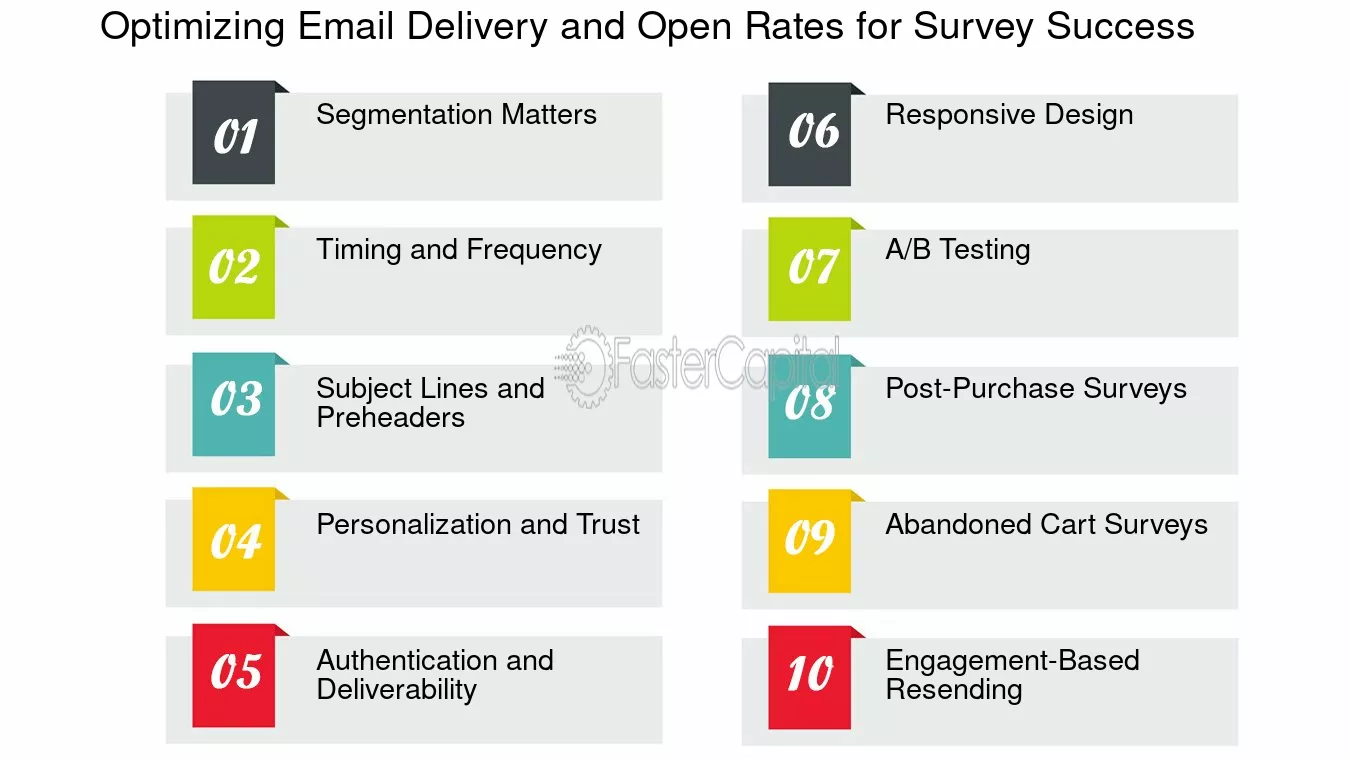 Optimizing Email Delivery and Open Rates for Survey Success

01
Segmentation Matters

02
Timing and Frequency

03
Subject Lines and Preheaders

04
Personalization and Trust

05
Authentication and Deliverability

06
Responsive Design

07
A/B Testing

08
Post-Purchase Surveys

09
Abandoned Cart Surveys

10
Engagement-Based Resending

FasterCapital